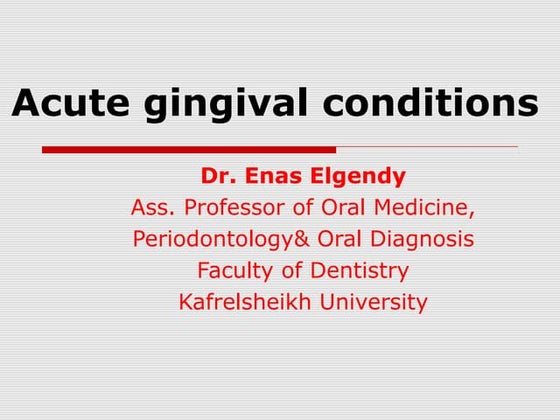 Acute gingival conditions

Dr. Enas Elgendy
Ass. Professor of Oral Medicine, Periodontology& Oral Diagnosis
Faculty of Dentistry
Kafrelsheikh University